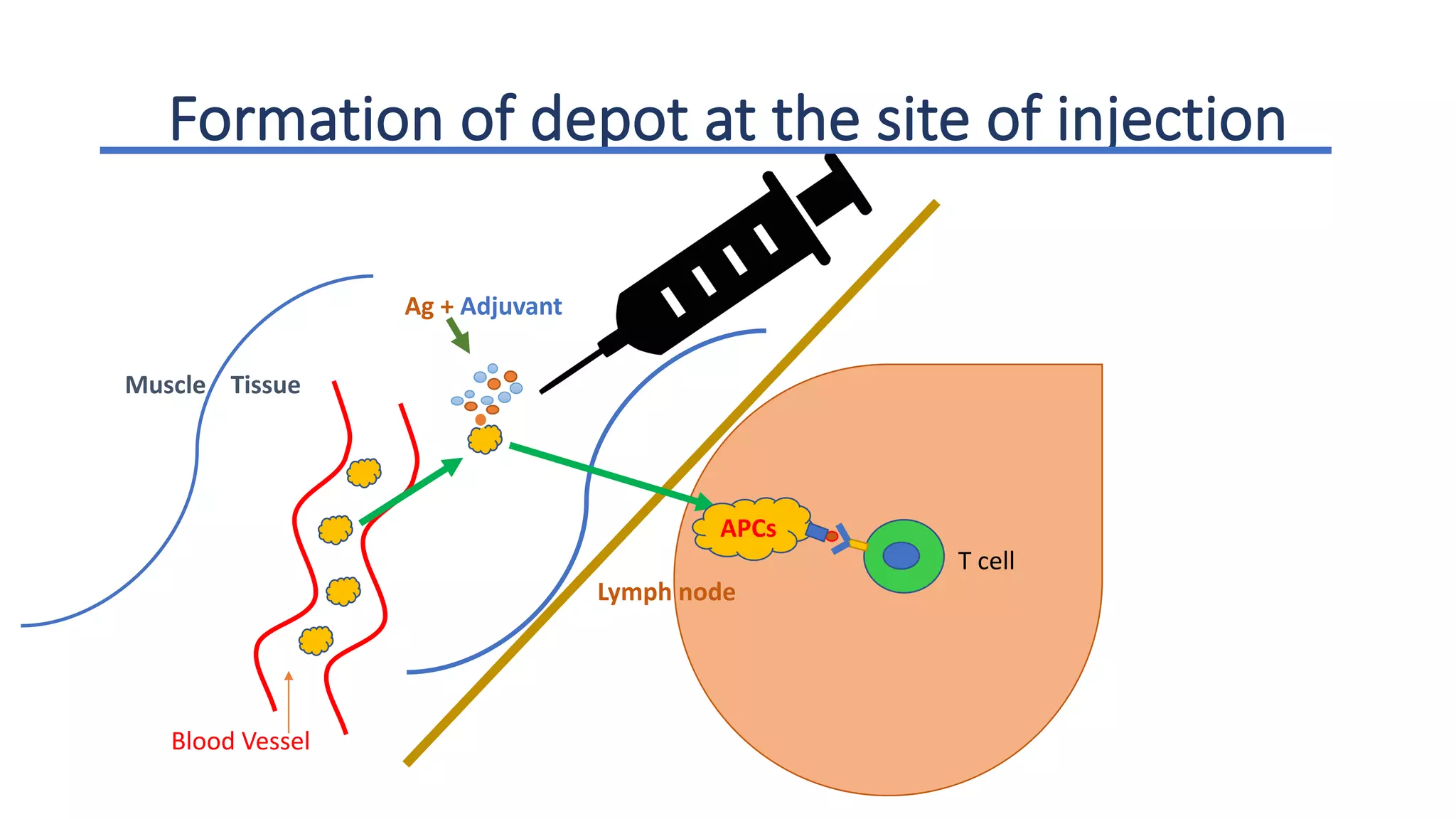 Formation of depot at the site of injection

Ag + Adjuvant

Muscle Tissue

APCs

T cell

Lymph node

Blood Vessel